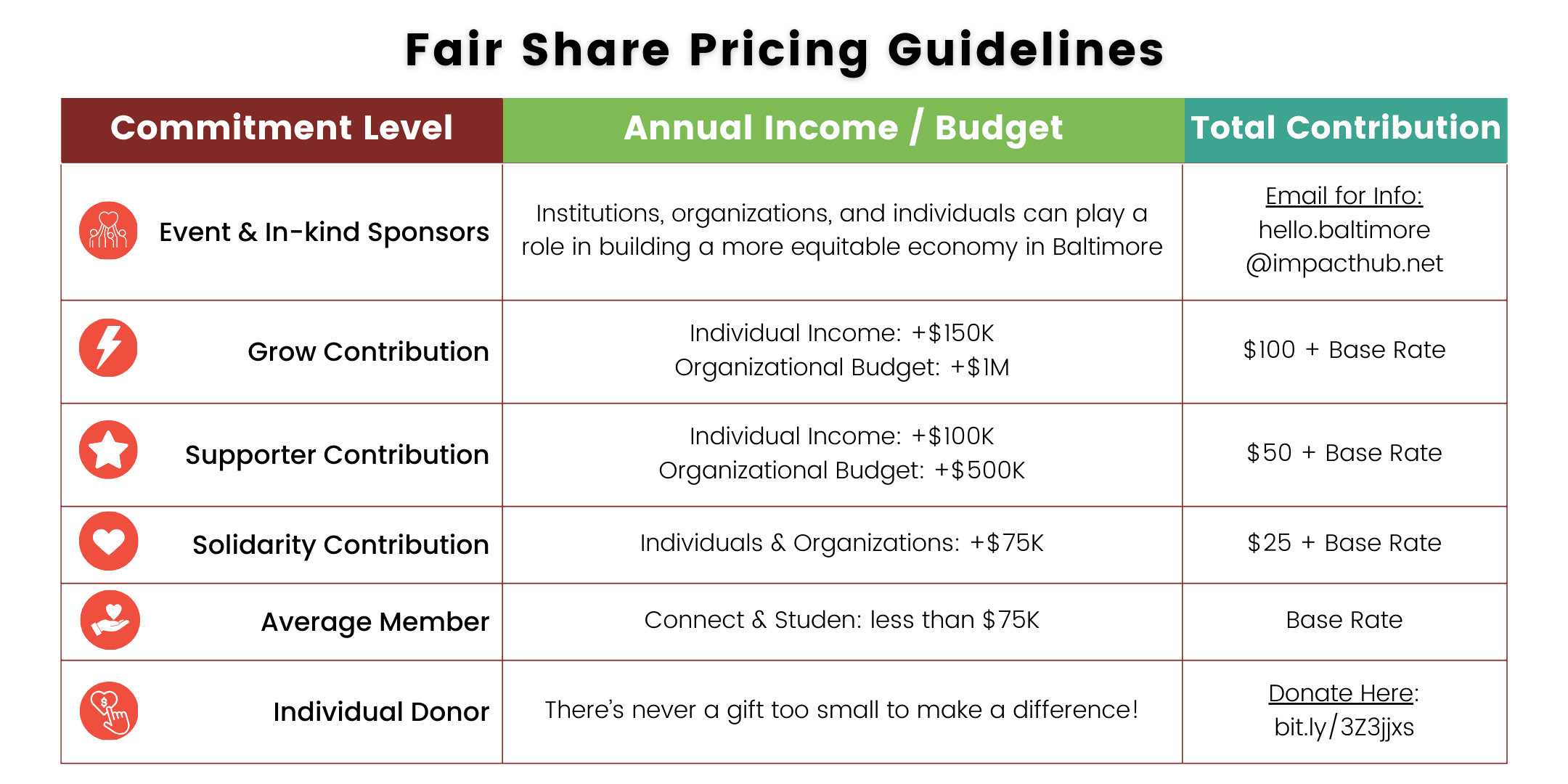 Fair Share Pricing Guidelines

| Commitment Level | Annual Income / Budget | Total Contribution |
|---|---|---|
| Event & In-kind Sponsors | Institutions, organizations, and individuals can play a role in building a more equitable economy in Baltimore | Email for Info: hello.baltimore @impacthub.net |
| Grow Contribution | Individual Income: +\$150K Organizational Budget: +\$1M | \$100 + Base Rate |
| Supporter Contribution | Individual Income: +\$100K Organizational Budget: +\$500K | \$50 + Base Rate |
| Solidarity Contribution | Individuals & Organizations: +\$75K | \$25 + Base Rate |
| Average Member | Connect & Studen: less than \$75K | Base Rate |
| Individual Donor | There's never a gift too small to make a difference! | Donate Here: bit.ly/3Z3jjxs |